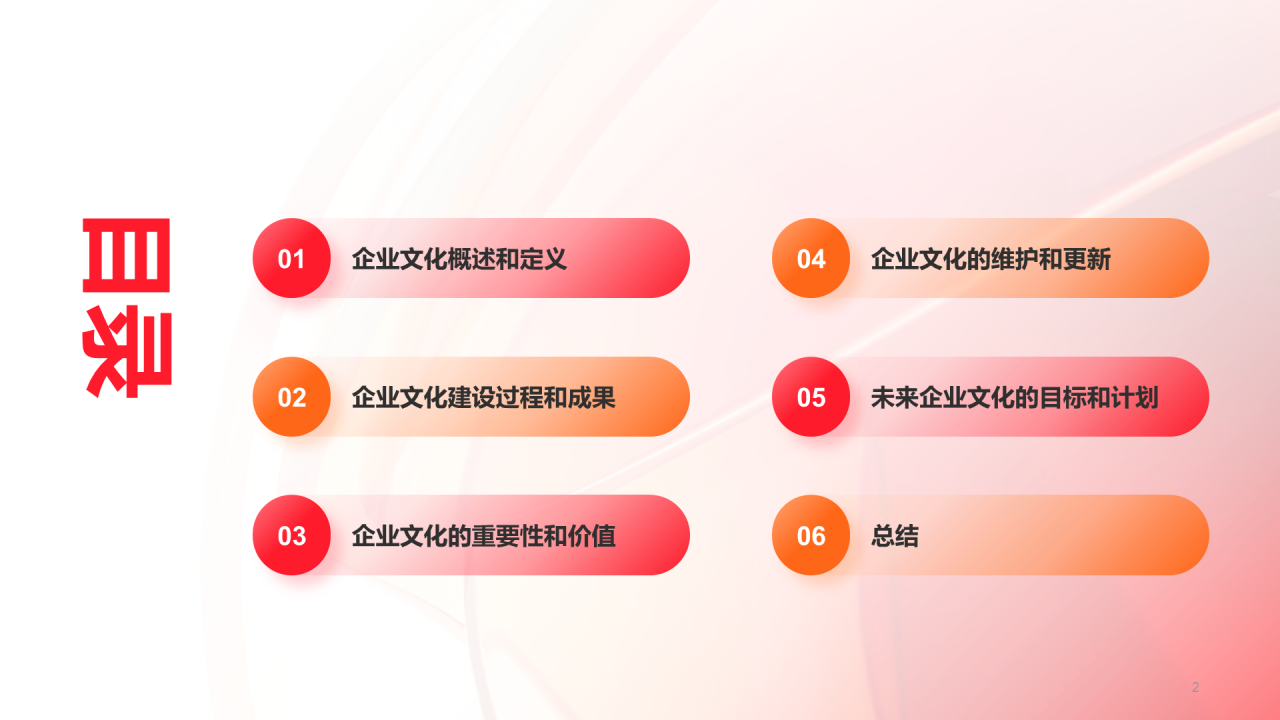 目录

01 企业文化概述和定义

02 企业文化建设过程和成果

03 企业文化的重要性和价值

04 企业文化的维护和更新

05 未来企业文化的目标和计划

06 总结

2